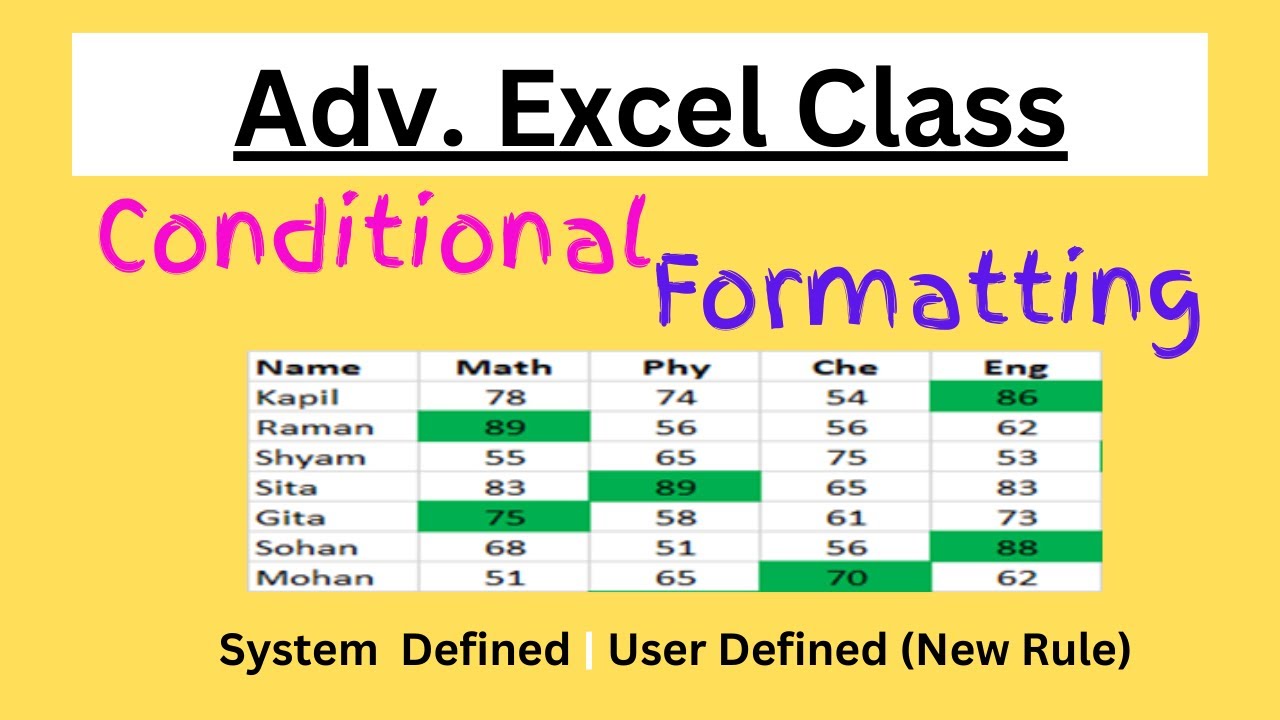 Adv. Excel Class

Conditional Formatting

| Name | Math | Phy | Che | Eng |
|---|---|---|---|---|
| Kapil | 78 | 74 | 54 | 86 |
| Raman | 89 | 56 | 56 | 62 |
| Shyam | 55 | 65 | 75 | 53 |
| Sita | 83 | 89 | 65 | 83 |
| Gita | 75 | 58 | 61 | 73 |
| Sohan | 68 | 51 | 56 | 88 |
| Mohan | 51 | 65 | 70 | 62 |

System Defined | User Defined (New Rule)